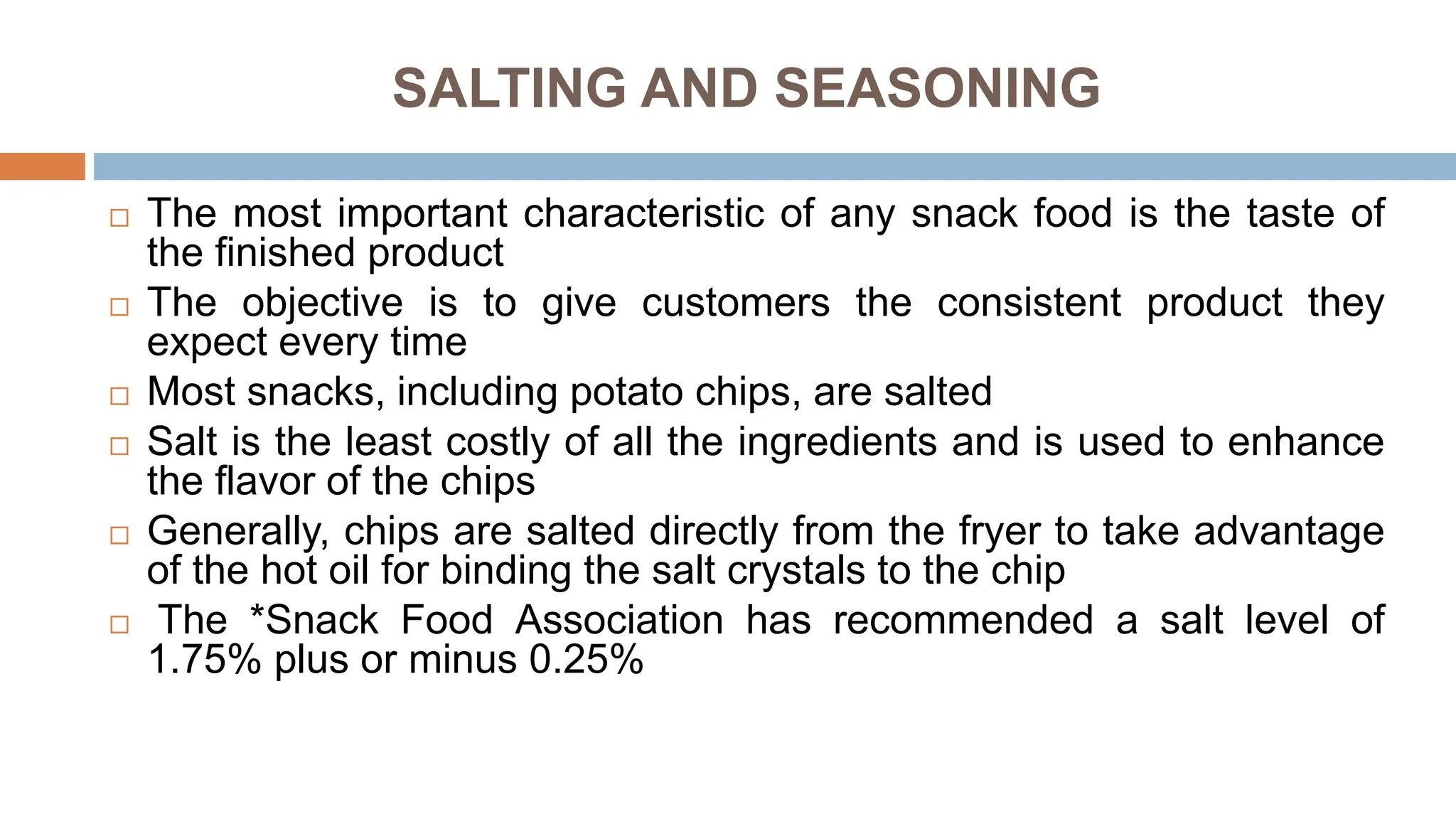 SALTING AND SEASONING

□ The most important characteristic of any snack food is the taste of the finished product

□ The objective is to give customers the consistent product they expect every time

□ Most snacks, including potato chips, are salted

□ Salt is the least costly of all the ingredients and is used to enhance the flavor of the chips

□ Generally, chips are salted directly from the fryer to take advantage of the hot oil for binding the salt crystals to the chip

□ The *Snack Food Association has recommended a salt level of 1.75% plus or minus 0.25%